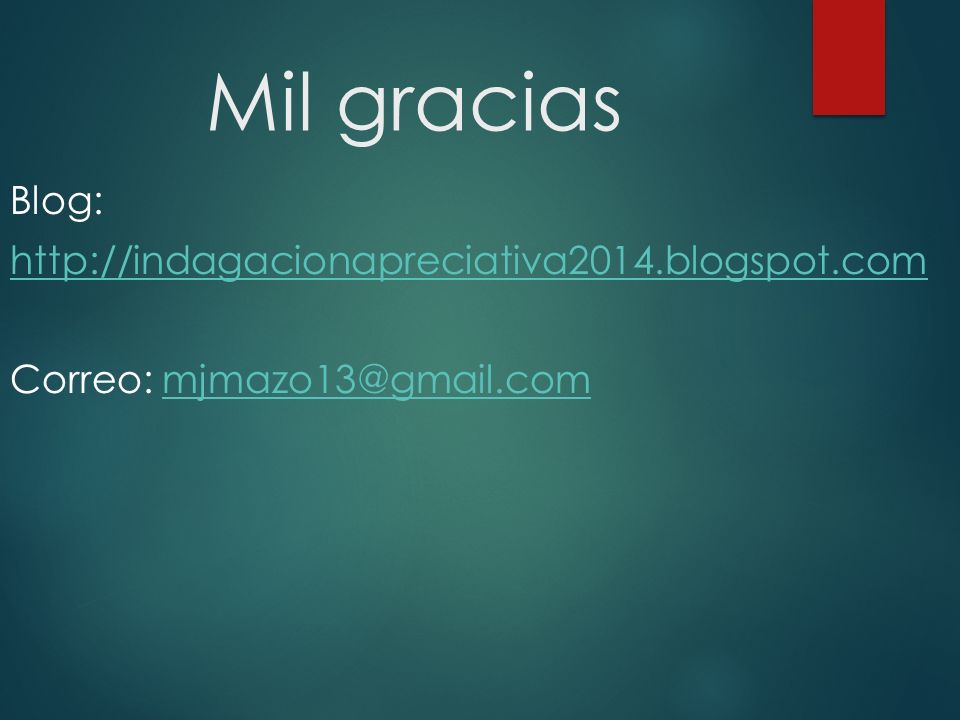 Mil gracias

Blog:
http://indagacionapreciativa2014.blogspot.com

Correo: mjmazo13@gmail.com